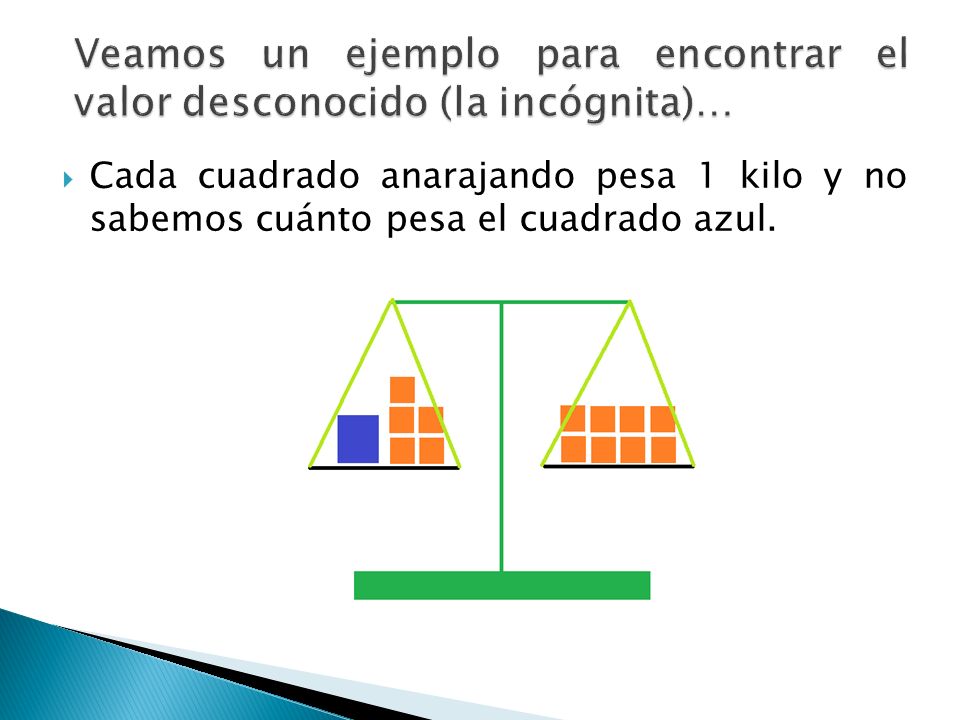 Veamos un ejemplo para encontrar el valor desconocido (la incógnita)…

Cada cuadrado anarajando pesa 1 kilo y no sabemos cuánto pesa el cuadrado azul.